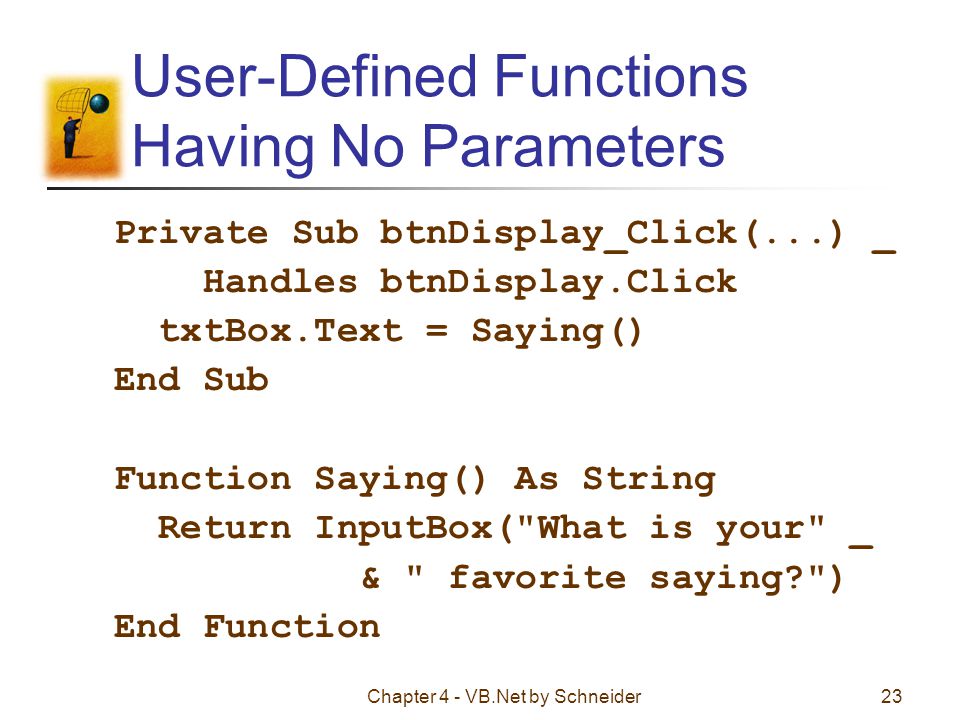 User-Defined Functions Having No Parameters

Private Sub btnDisplay_Click(...) _
    Handles btnDisplay.Click
  txtBox.Text = Saying()
End Sub

Function Saying() As String
  Return InputBox("What is your" _
           & " favorite saying?")
End Function

Chapter 4 - VB.Net by Schneider

23